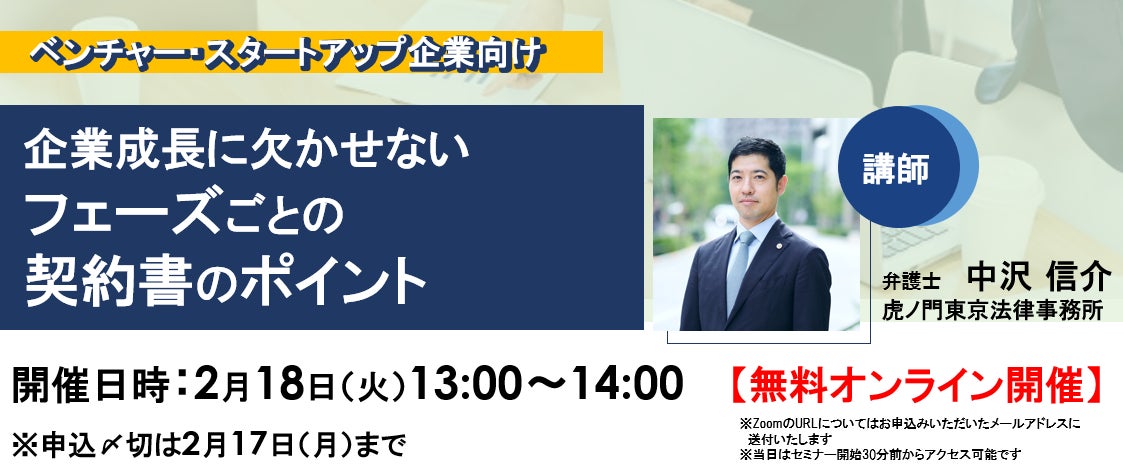 ベンチャー・スタートアップ企業向け

企業成長に欠かせない
フェーズごとの
契約書のポイント

講師

弁護士 中沢 信介
虎ノ門東京法律事務所

開催日時：2月18日（火）13:00～14:00

【無料オンライン開催】

※申込〆切は2月17日（月）まで

※ZoomのURLについてはお申込みいただいたメールアドレスに送付いたします
※当日はセミナー開始30分前からアクセス可能です